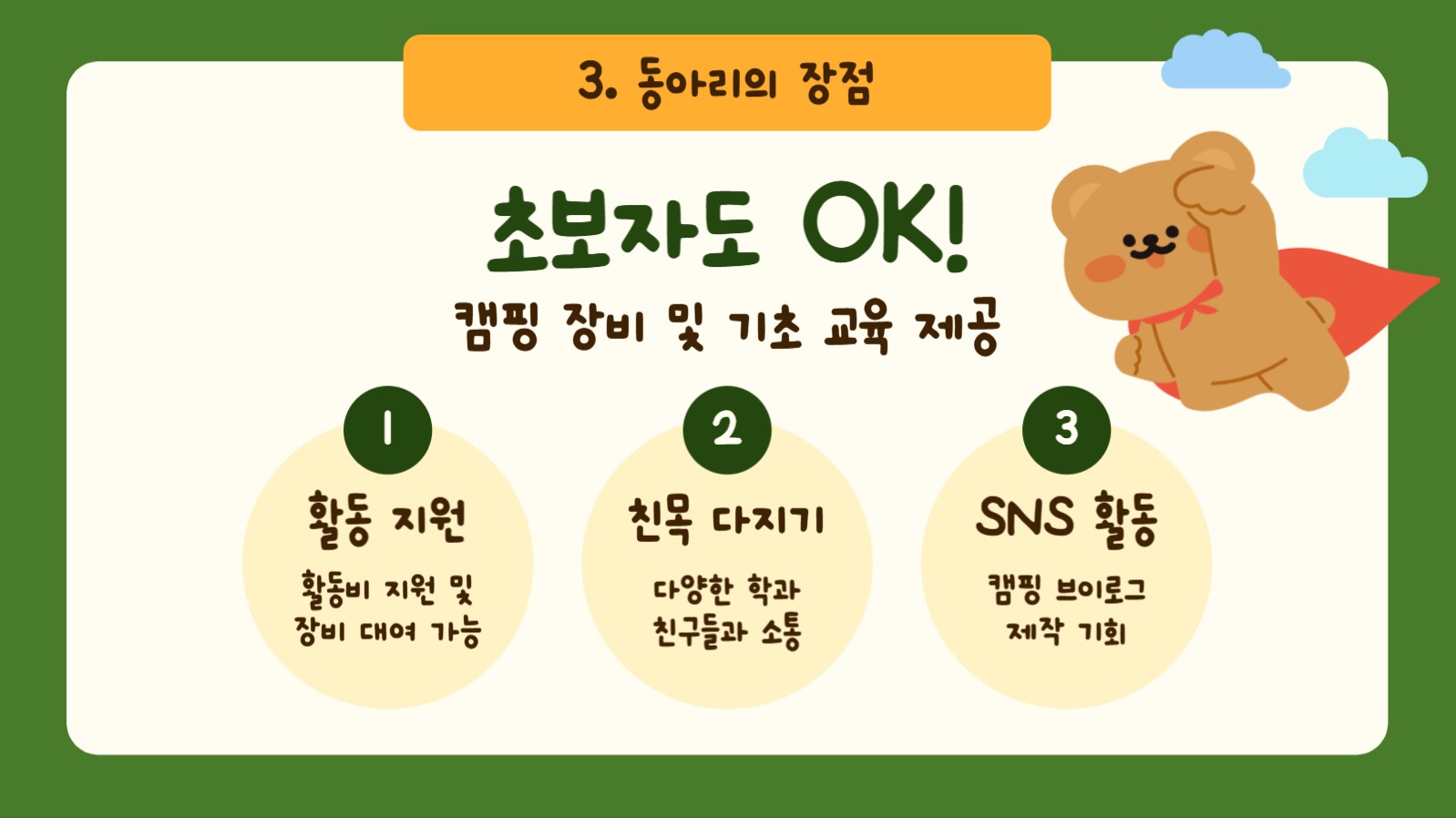 3. 동아리의 장점

초보자도 OK!

캠핑 장비 및 기초 교육 제공

1
활동 지원
활동비 지원 및 장비 대여 가능

2
친목 다지기
다양한 학과 친구들과 소통

3
SNS 활동
캠핑 브이로그 제작 기회